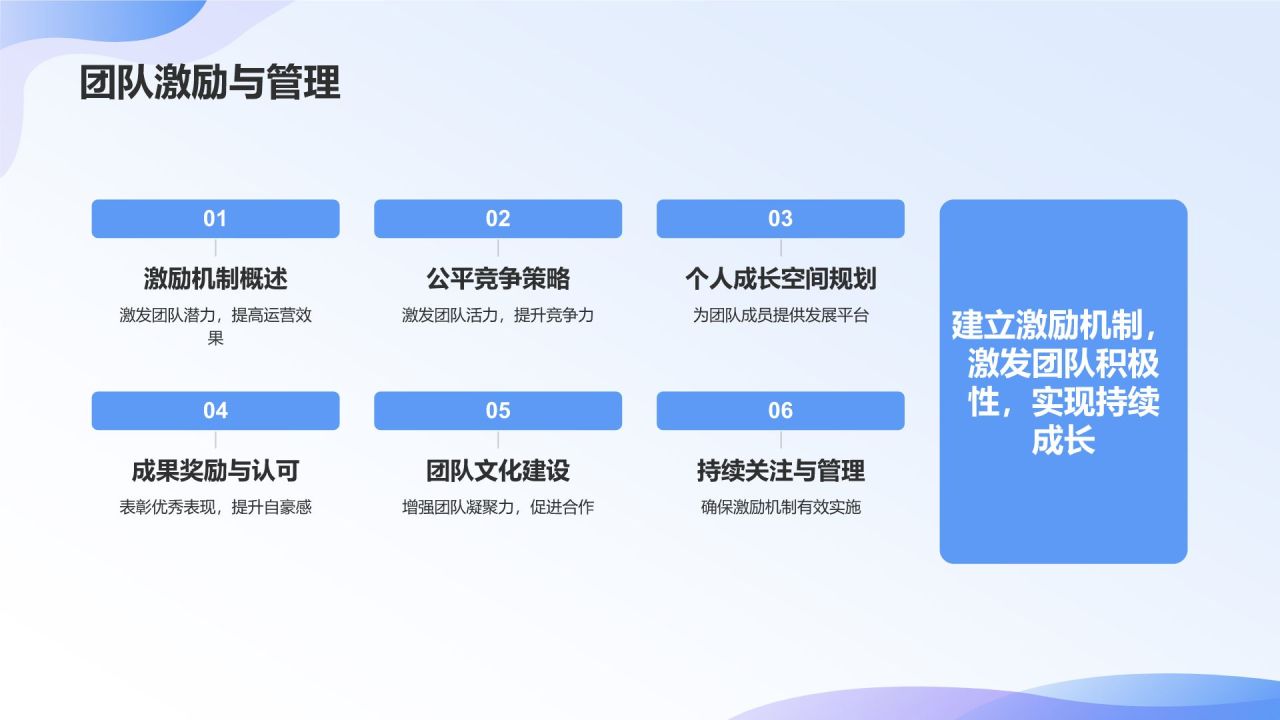 团队激励与管理

01

激励机制概述

激发团队潜力，提高运营效果

02

公平竞争策略

激发团队活力，提升竞争力

03

个人成长空间规划

为团队成员提供发展平台

04

成果奖励与认可

表彰优秀表现，提升自豪感

05

团队文化建设

增强团队凝聚力，促进合作

06

持续关注与管理

确保激励机制有效实施

建立激励机制，激发团队积极性，实现持续成长